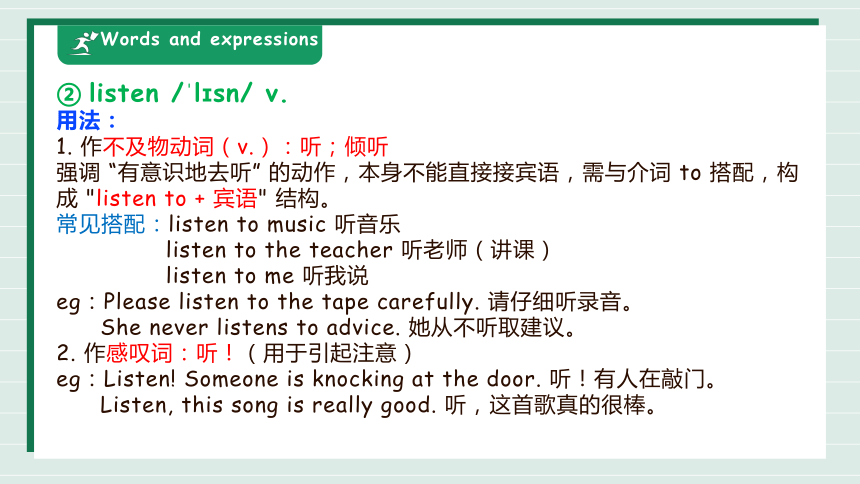 Words and expressions

② listen /ˈlɪsn/ v.

用法：

1. 作不及物动词（v.）：听；倾听

强调 “有意识地去听” 的动作，本身不能直接接宾语，需与介词 to 搭配，构成 "listen to + 宾语" 结构。

常见搭配：listen to music 听音乐
listen to the teacher 听老师（讲课）
listen to me 听我说

eg：Please listen to the tape carefully. 请仔细听录音。
She never listens to advice. 她从不听取建议。

2. 作感叹词：听！（用于引起注意）

eg：Listen! Someone is knocking at the door. 听！有人在敲门。
Listen, this song is really good. 听，这首歌真的很棒。